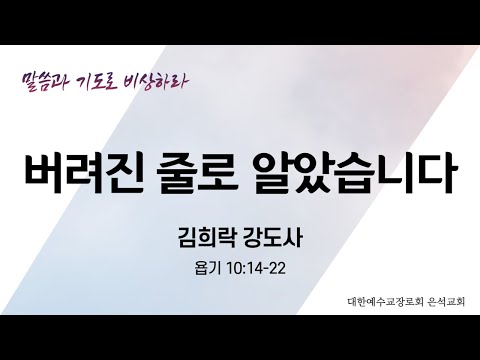 말씀과 기도로 비상하라

버려진 줄로 알았습니다

김희락 강도사

욥기 10:14-22

대한예수교장로회 은석교회